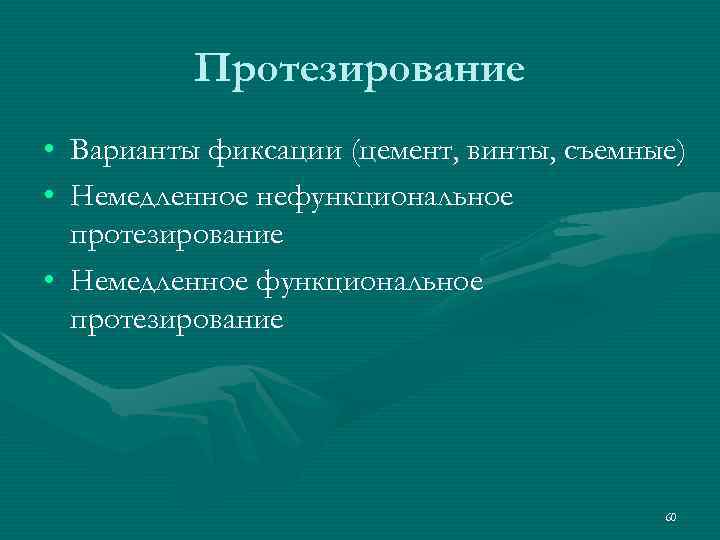 Протезирование

• Варианты фиксации (цемент, винты, съемные)
• Немедленное нефункциональное протезирование
• Немедленное функциональное протезирование

60